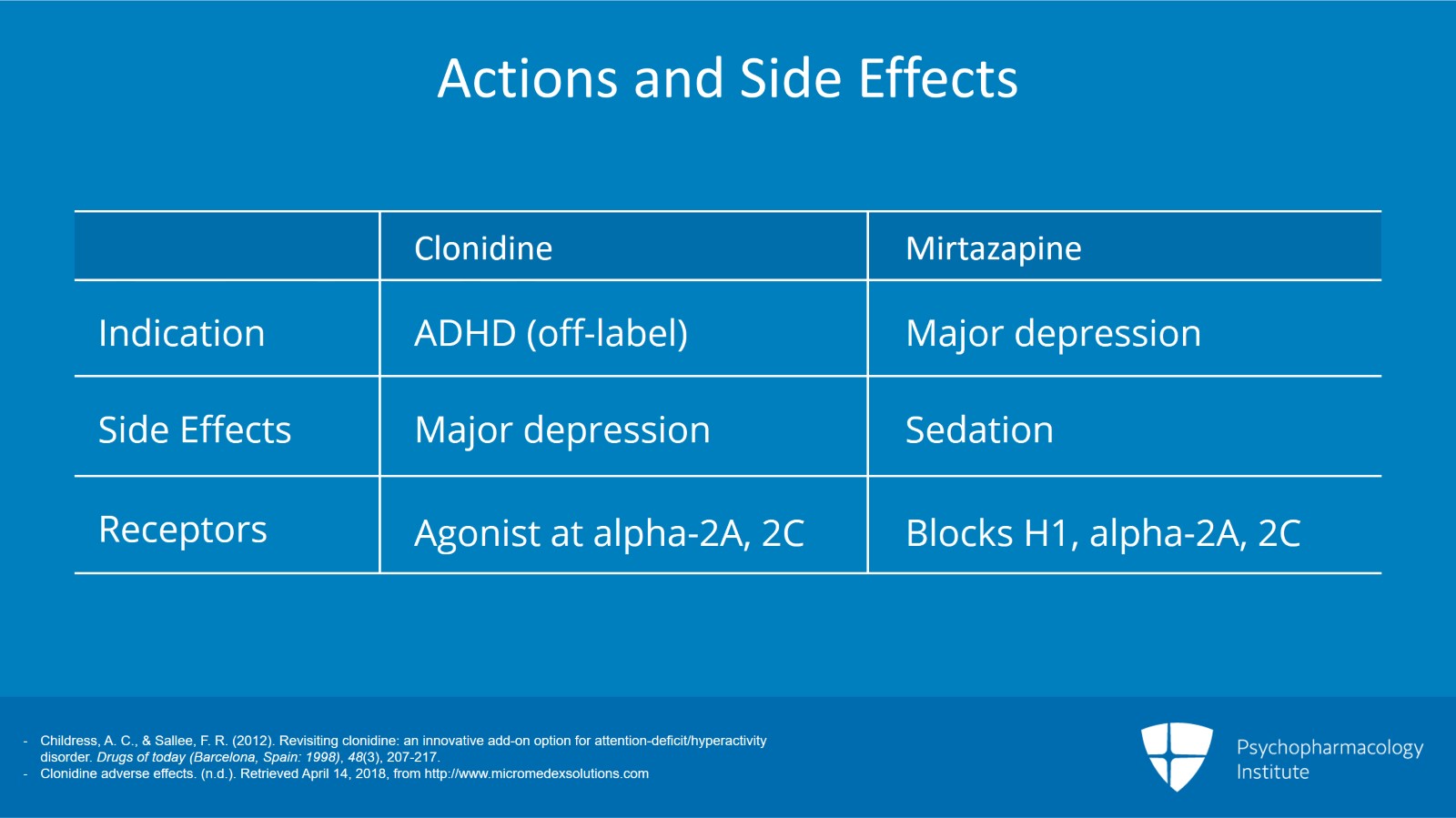 Actions and Side Effects

| | Clonidine | Mirtazapine |
|---|---|---|
| Indication | ADHD (off-label) | Major depression |
| Side Effects | Major depression | Sedation |
| Receptors | Agonist at alpha-2A, 2C | Blocks H1, alpha-2A, 2C |

- Childress, A. C., & Sallee, F. R. (2012). Revisiting clonidine: an innovative add-on option for attention-deficit/hyperactivity disorder. Drugs of today (Barcelona, Spain: 1998), 48(3), 207-217.
- Clonidine adverse effects. (n.d.). Retrieved April 14, 2018, from http://www.micromedexsolutions.com

Psychopharmacology Institute